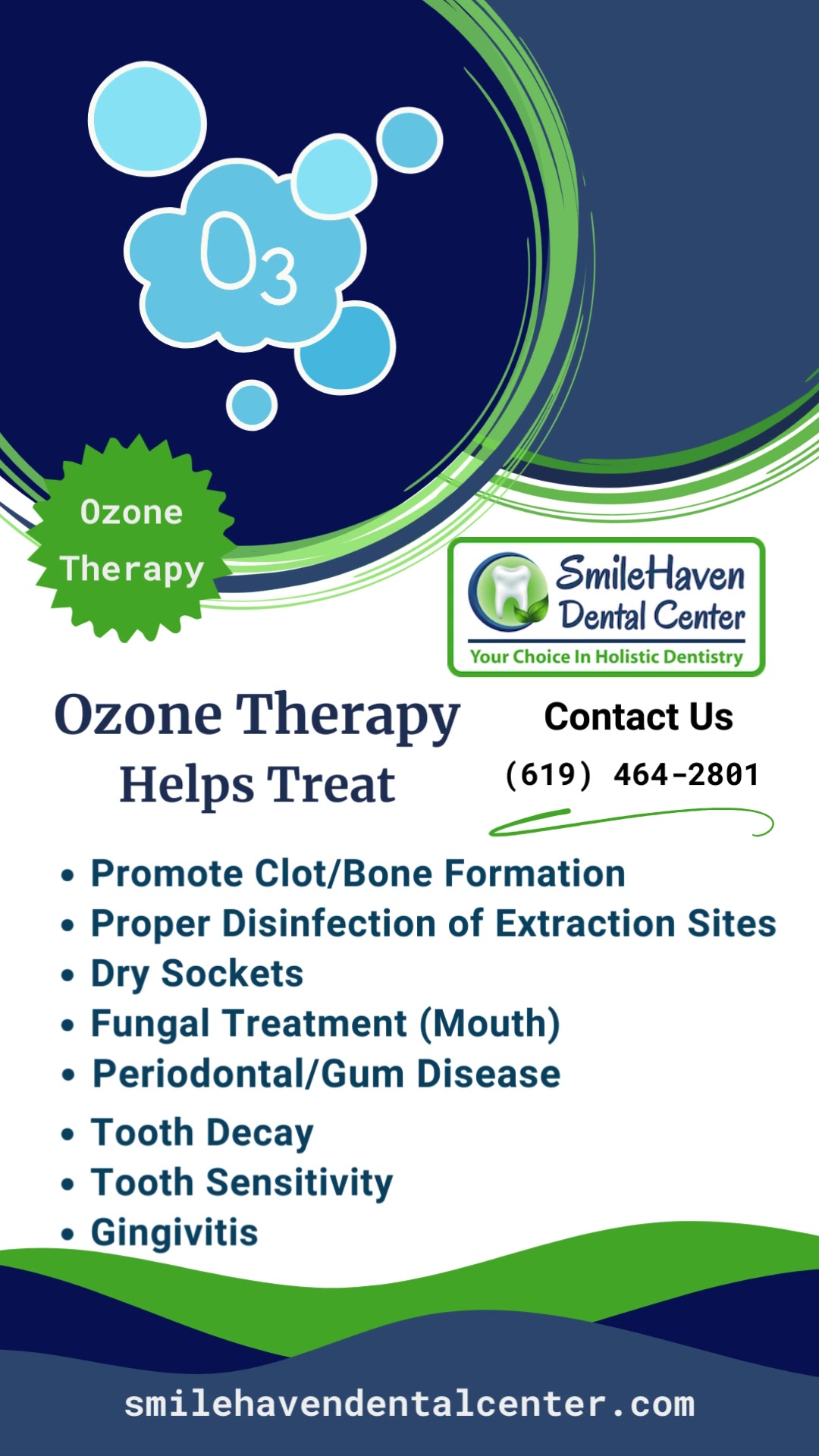 $O_3$

Ozone Therapy

SmileHaven Dental Center
Your Choice In Holistic Dentistry

Ozone Therapy
Helps Treat

Contact Us
(619) 464-2801

• Promote Clot/Bone Formation
• Proper Disinfection of Extraction Sites
• Dry Sockets
• Fungal Treatment (Mouth)
• Periodontal/Gum Disease
• Tooth Decay
• Tooth Sensitivity
• Gingivitis

smilehavendentalcenter.com